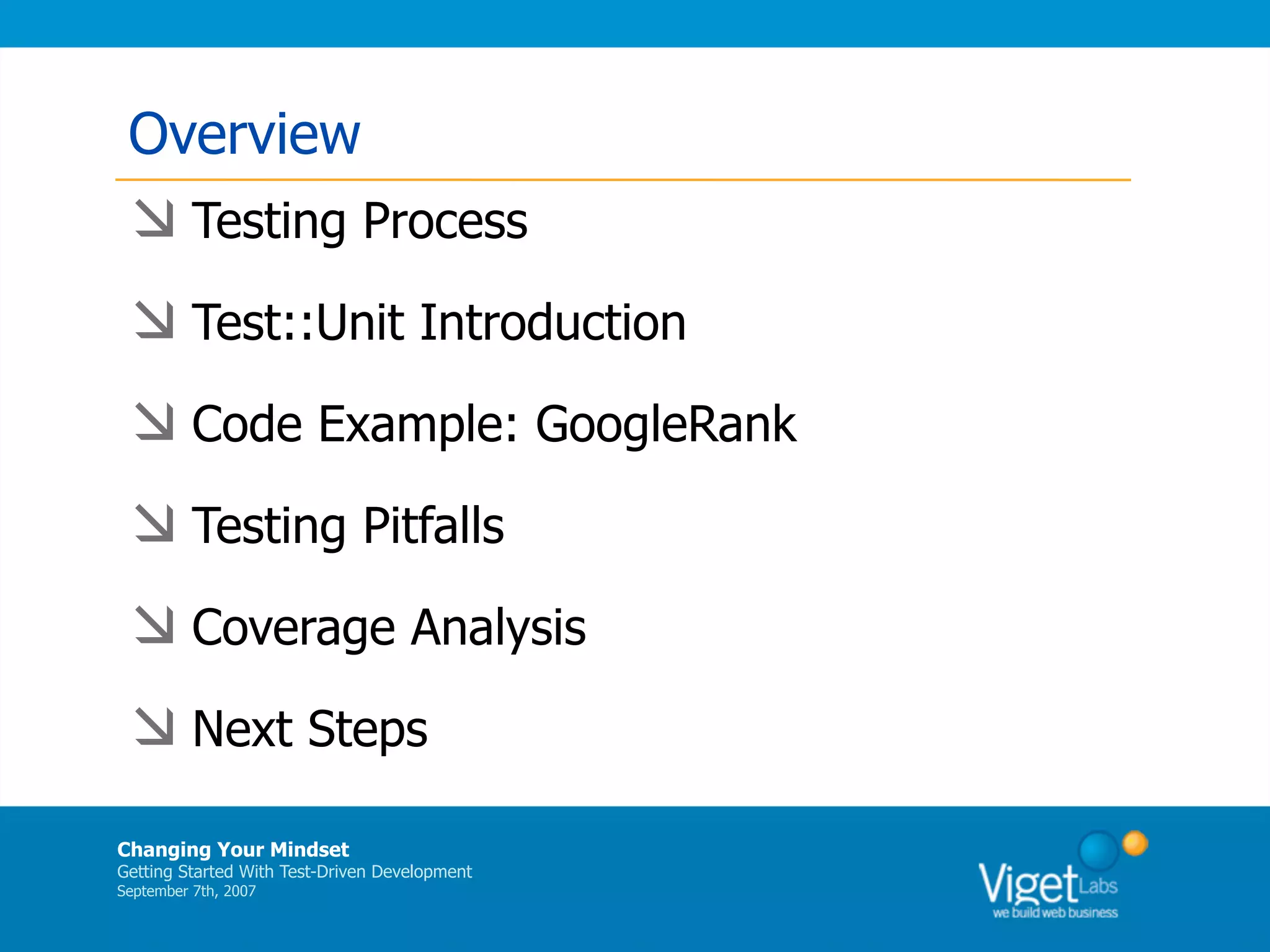 Overview

Testing Process

Test::Unit Introduction

Code Example: GoogleRank

Testing Pitfalls

Coverage Analysis

Next Steps

Changing Your Mindset
Getting Started With Test-Driven Development
September 7th, 2007

Viget Labs
we build web business